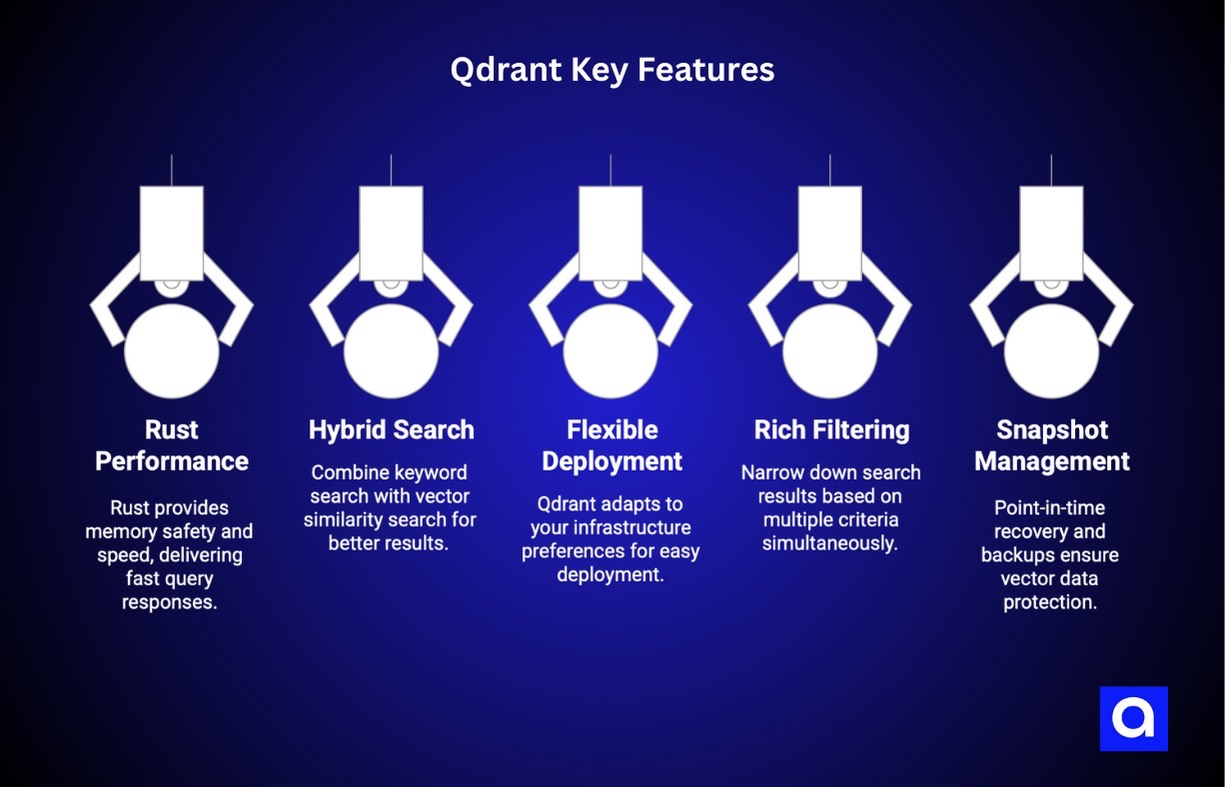 Qdrant Key Features

Rust Performance

Rust provides memory safety and speed, delivering fast query responses.

Hybrid Search

Combine keyword search with vector similarity search for better results.

Flexible Deployment

Qdrant adapts to your infrastructure preferences for easy deployment.

Rich Filtering

Narrow down search results based on multiple criteria simultaneously.

Snapshot Management

Point-in-time recovery and backups ensure vector data protection.

a